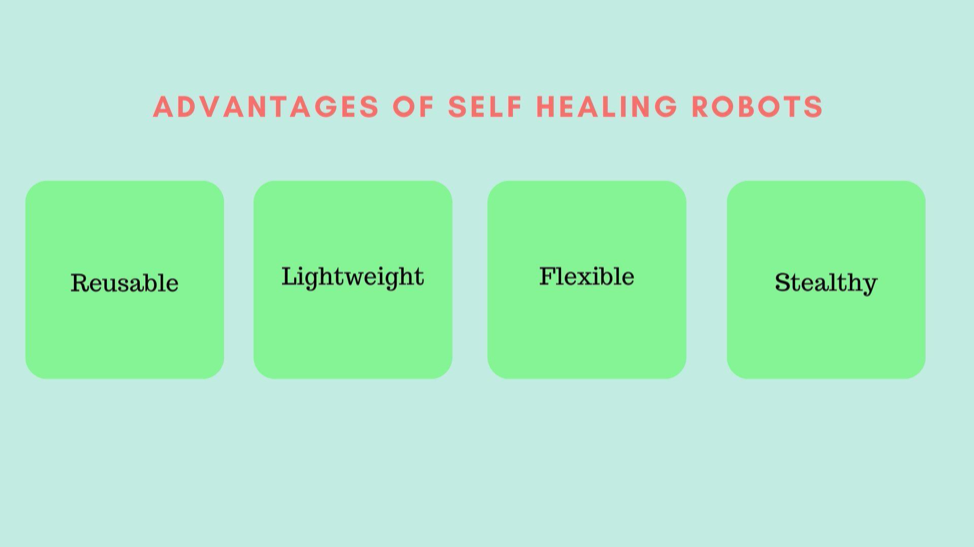 ADVANTAGES OF SELF HEALING ROBOTS

Reusable

Lightweight

Flexible

Stealthy